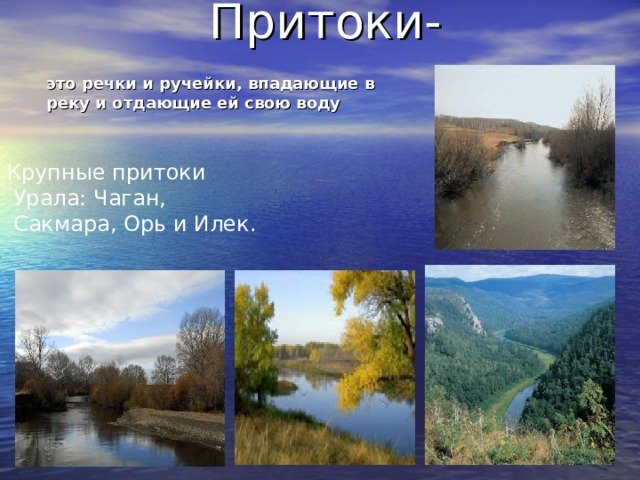 Притоки-

это речки и ручейки, впадающие в реку и отдающие ей свою воду

Крупные притоки Урала: Чаган, Сакмара, Орь и Илек.